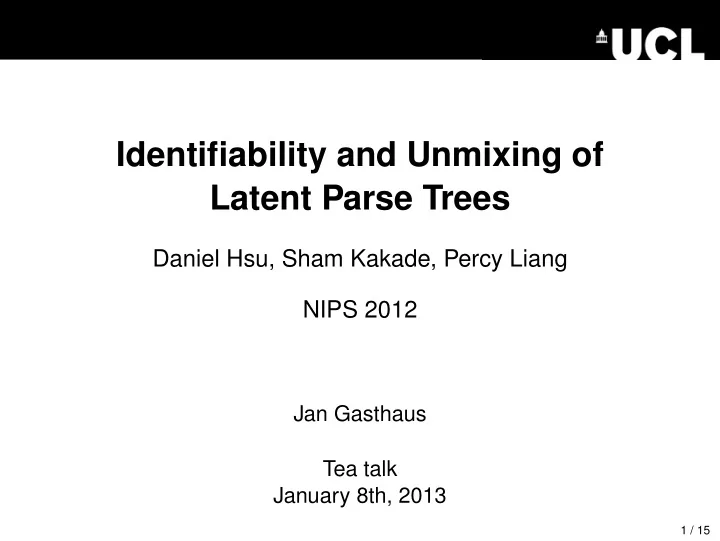 UCL

Identifiability and Unmixing of Latent Parse Trees

Daniel Hsu, Sham Kakade, Percy Liang

NIPS 2012

Jan Gasthaus

Tea talk
January 8th, 2013

1 / 15